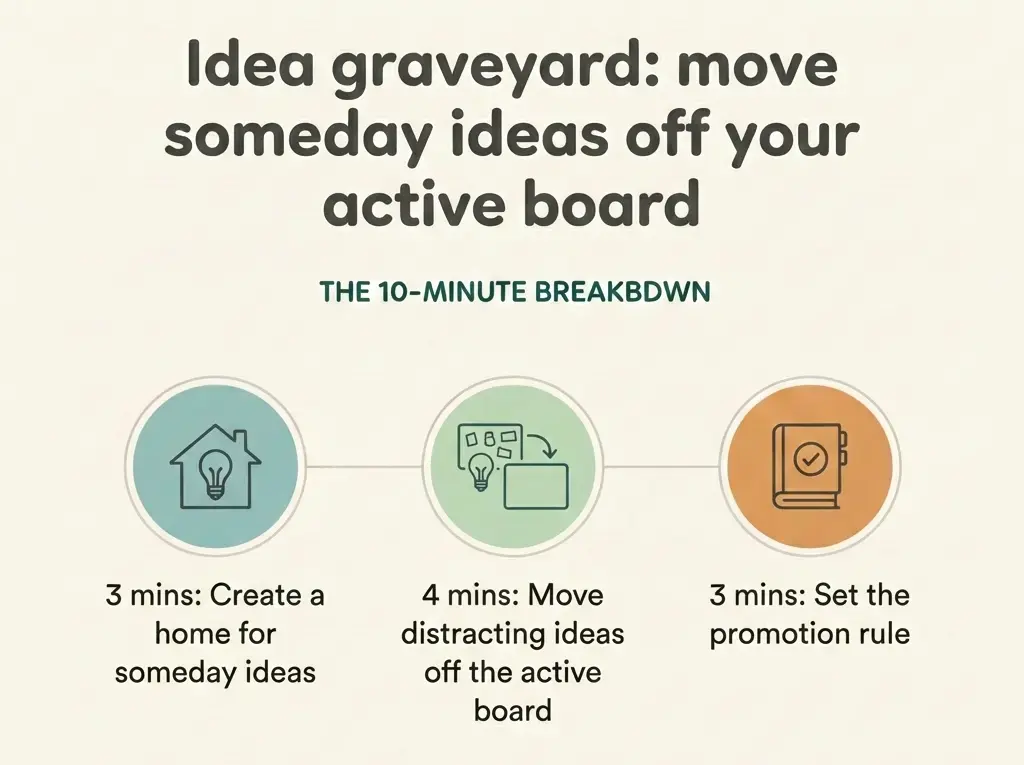 Idea graveyard: move someday ideas off your active board

THE 10-MINUTE BREAKBDWN

3 mins: Create a home for someday ideas

4 mins: Move distracting ideas off the active board

3 mins: Set the promotion rule